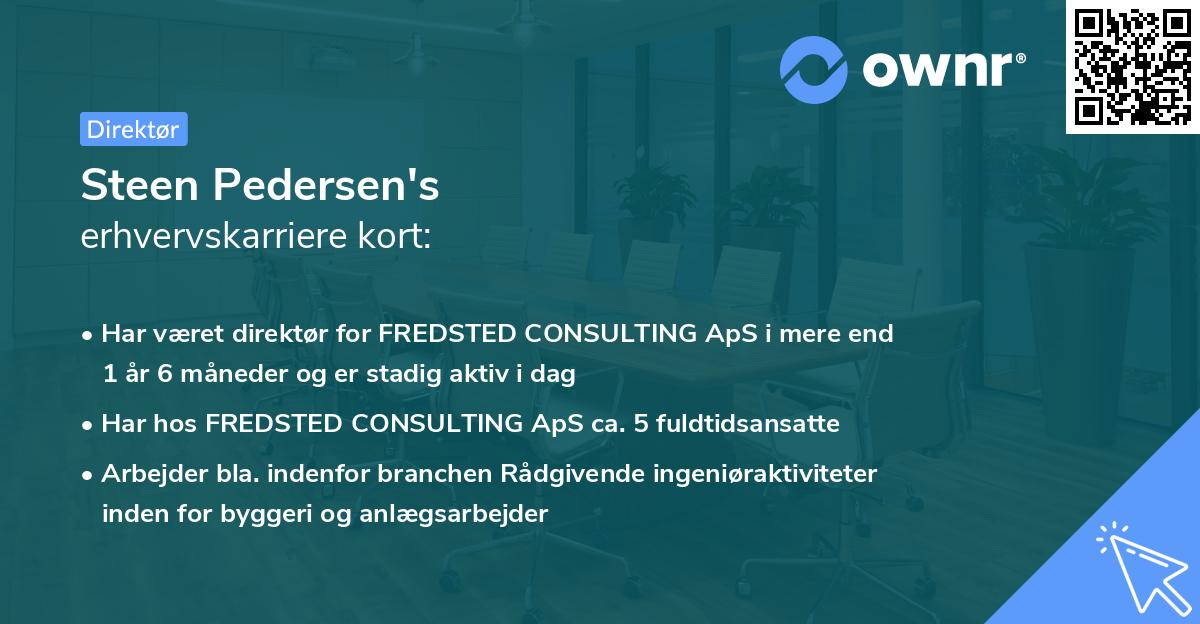 ownr®

Direktør

Steen Pedersen's
erhvervskarriere kort:

• Har været direktør for FREDSTED CONSULTING ApS i mere end 1 år 6 måneder og er stadig aktiv i dag

• Har hos FREDSTED CONSULTING ApS ca. 5 fuldtidsansatte

• Arbejder bla. indenfor branchen Rådgivende ingeniøraktiviteter inden for byggeri og anlægsarbejder